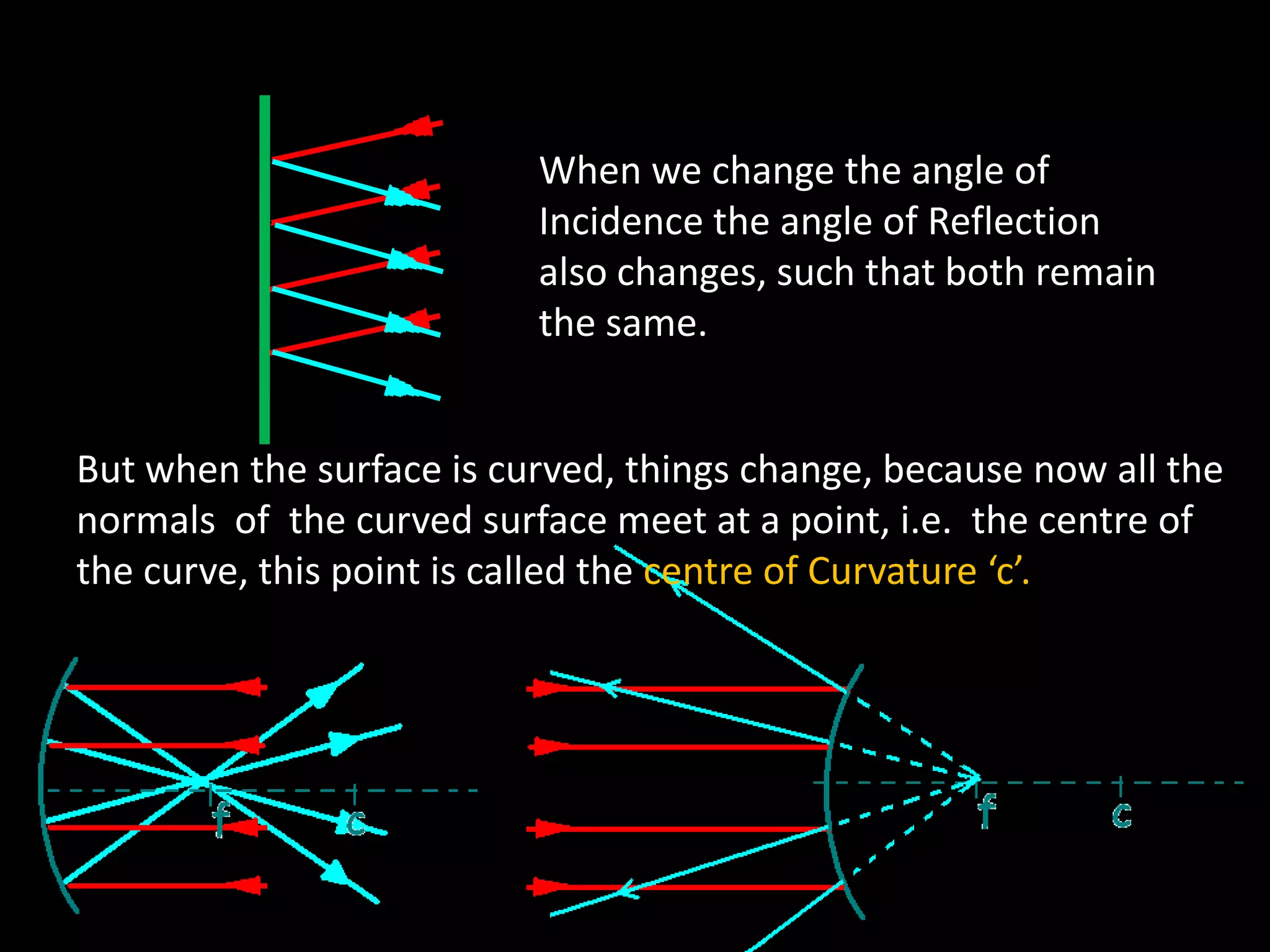 When we change the angle of Incidence the angle of Reflection also changes, such that both remain the same.

But when the surface is curved, things change, because now all the normals of the curved surface meet at a point, i.e. the centre of the curve, this point is called the centre of Curvature ‘c’.

f

c

f

c